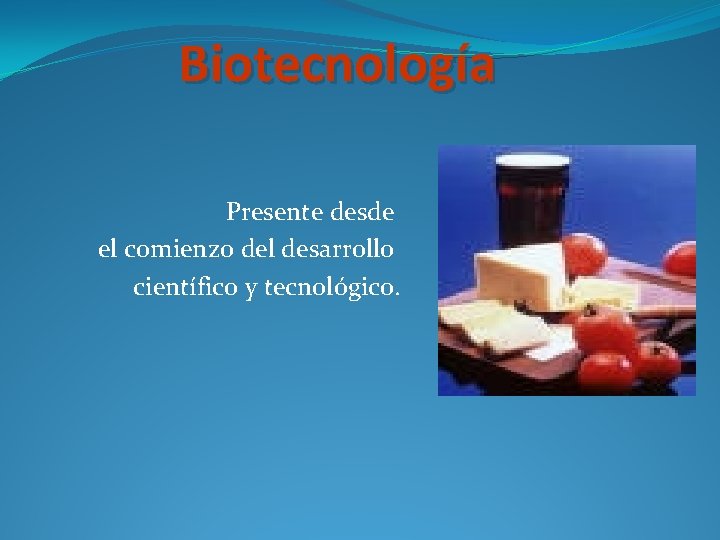 Biotecnología

Presente desde
el comienzo del desarrollo
científico y tecnológico.